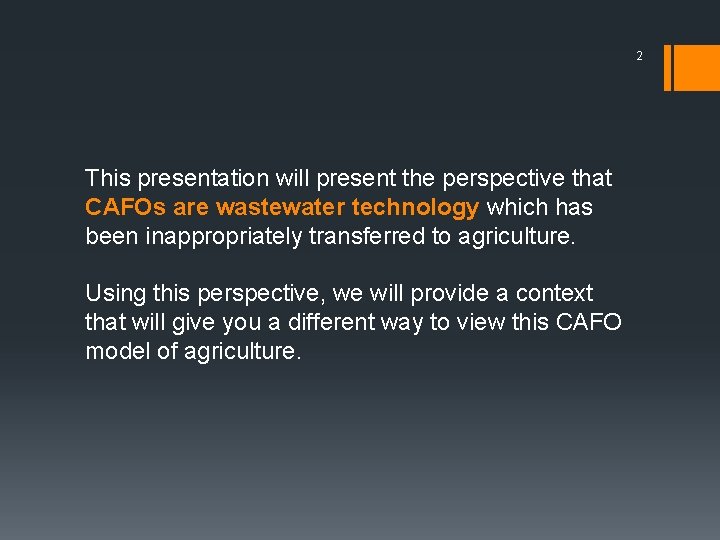 2

This presentation will present the perspective that CAFOs are wastewater technology which has been inappropriately transferred to agriculture.

Using this perspective, we will provide a context that will give you a different way to view this CAFO model of agriculture.